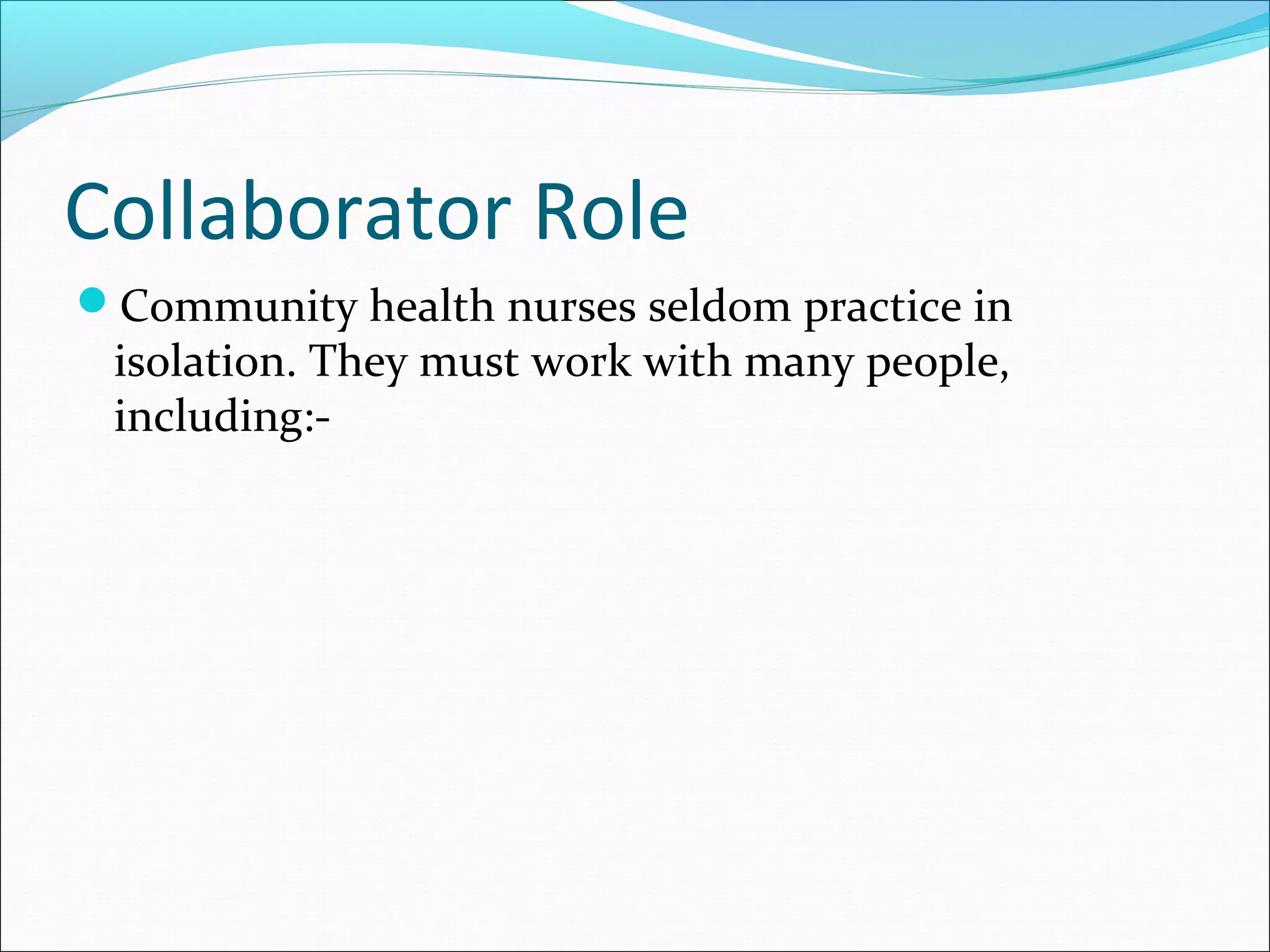 Collaborator Role

Community health nurses seldom practice in isolation. They must work with many people, including:-